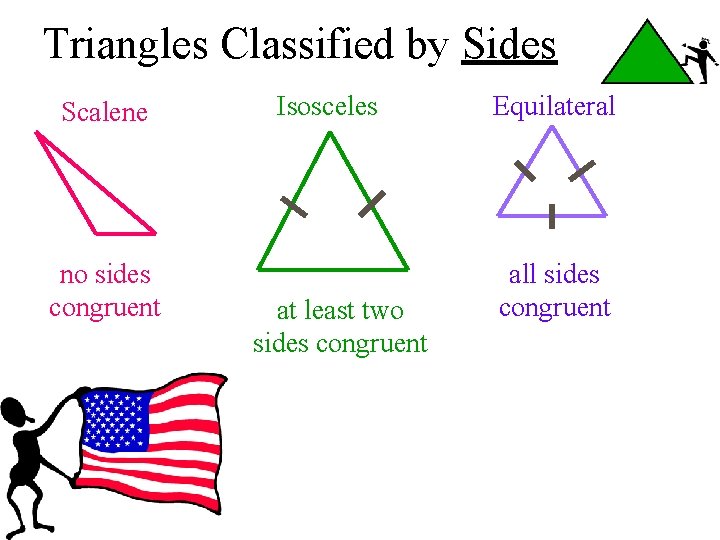 Triangles Classified by Sides

Scalene

no sides congruent

Isosceles

at least two sides congruent

Equilateral

all sides congruent